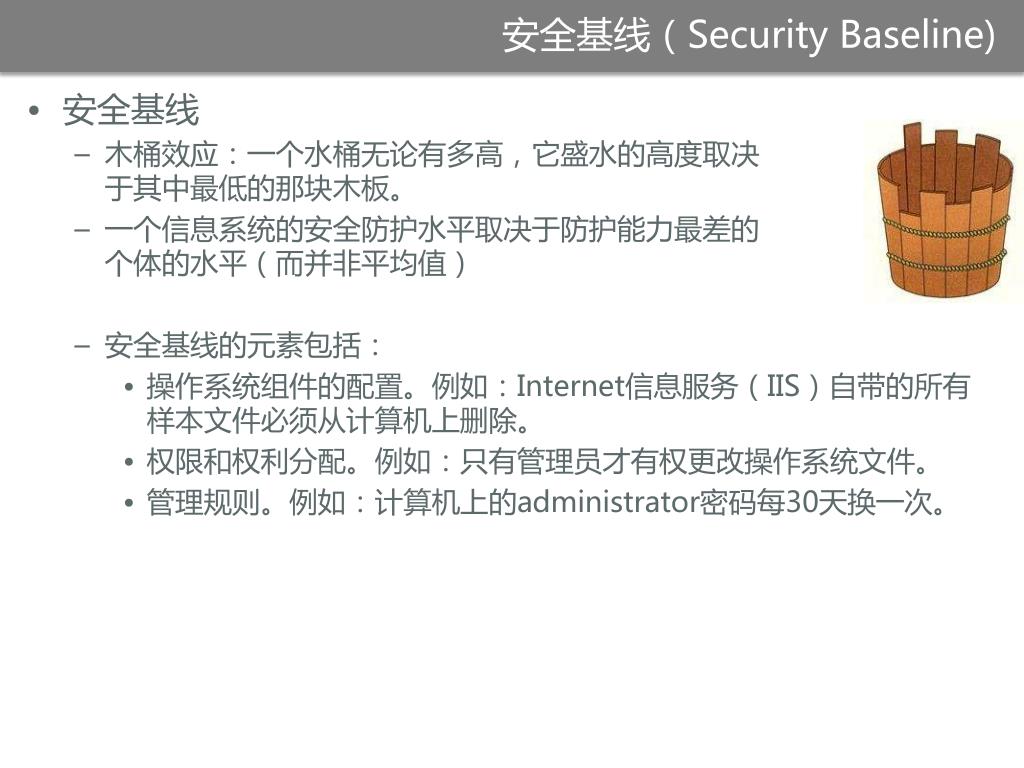 安全基线（Security Baseline)

• 安全基线
  – 木桶效应：一个水桶无论有多高，它盛水的高度取决于其中最低的那块木板。
  – 一个信息系统的安全防护水平取决于防护能力最差的个体的水平（而并非平均值）

  – 安全基线的元素包括：
    • 操作系统组件的配置。例如：Internet信息服务（IIS）自带的所有样本文件必须从计算机上删除。
    • 权限和权利分配。例如：只有管理员才有权更改操作系统文件。
    • 管理规则。例如：计算机上的administrator密码每30天换一次。